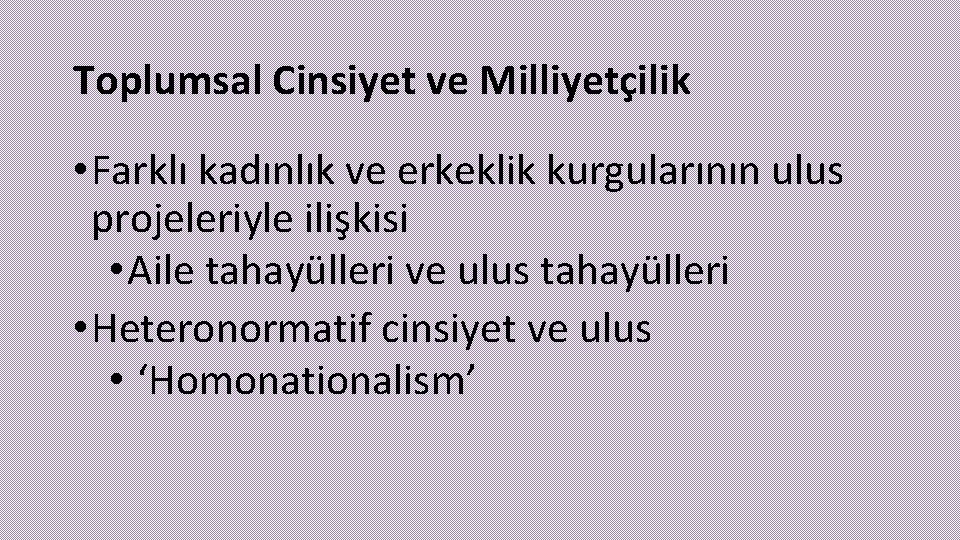 Toplumsal Cinsiyet ve Milliyetçilik

• Farklı kadınlık ve erkeklik kurgularının ulus projeleriyle ilişkisi
  • Aile tahayülleri ve ulus tahayülleri
• Heteronormatif cinsiyet ve ulus
  • ‘Homonationalism’